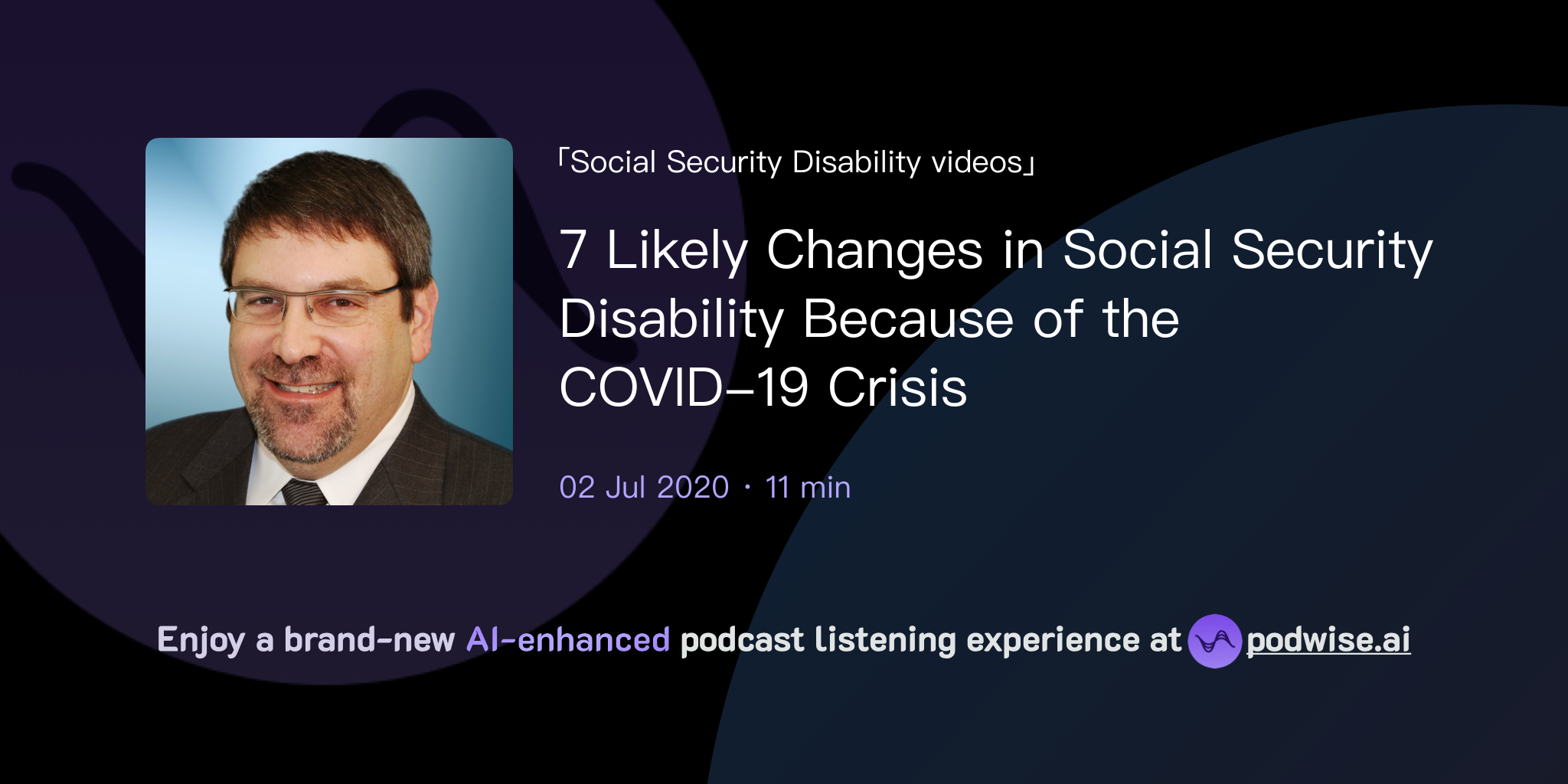 「Social Security Disability videos」

7 Likely Changes in Social Security Disability Because of the COVID-19 Crisis

02 Jul 2020 · 11 min

Enjoy a brand-new AI-enhanced podcast listening experience at podwise.ai